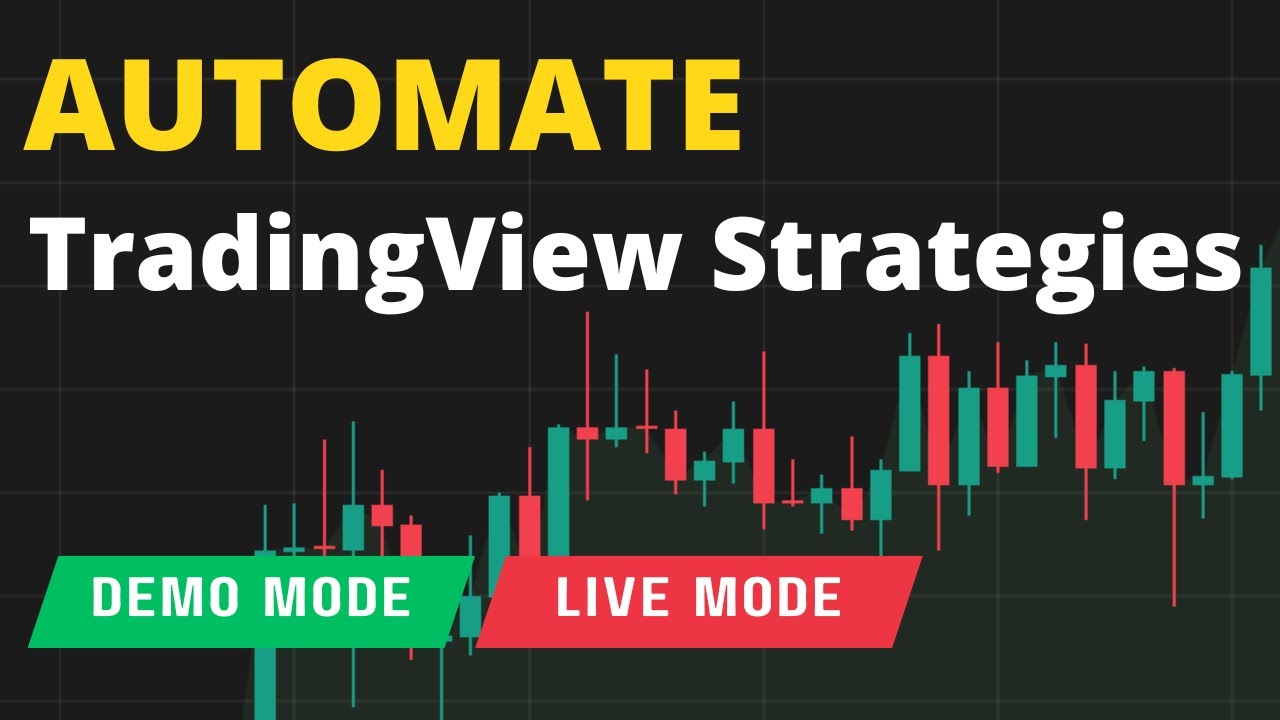 AUTOMATE
TradingView Strategies

DEMO MODE

LIVE MODE